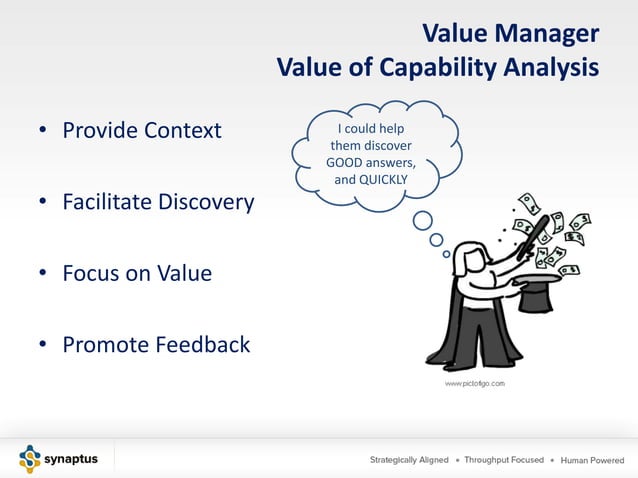 Value Manager
Value of Capability Analysis

• Provide Context

• Facilitate Discovery

• Focus on Value

• Promote Feedback

I could help them discover GOOD answers, and QUICKLY

www.pictofigo.com

synaptus

Strategically Aligned • Throughput Focused • Human Powered